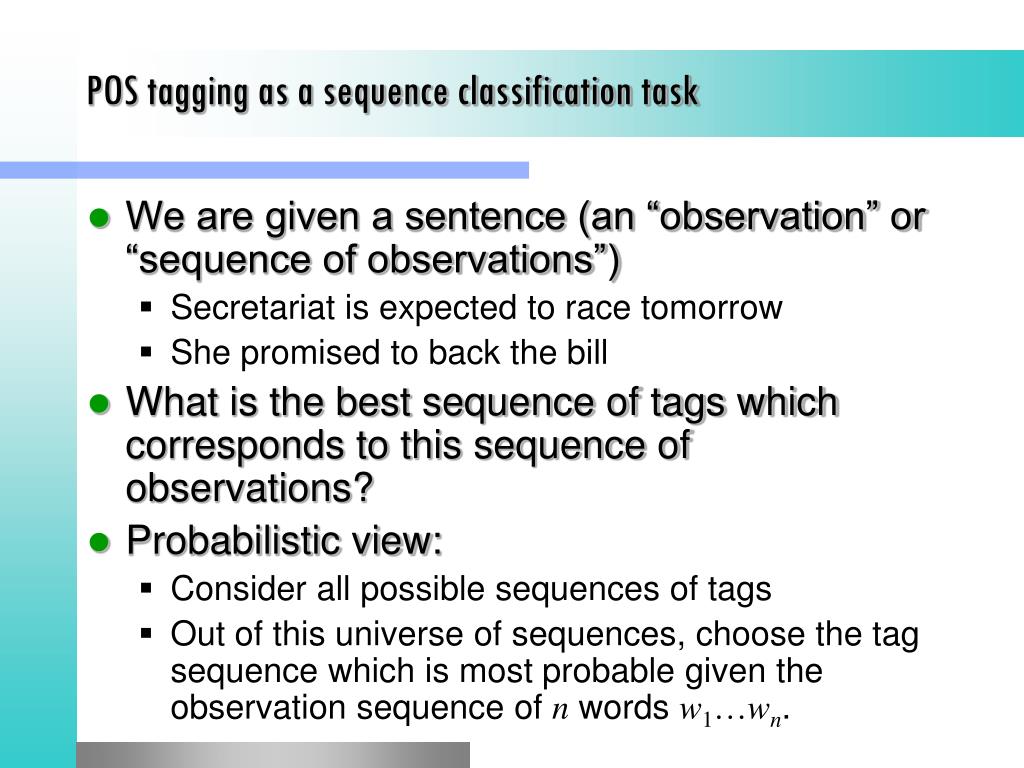 POS tagging as a sequence classification task

- We are given a sentence (an “observation” or “sequence of observations”)
  - Secretariat is expected to race tomorrow
  - She promised to back the bill
- What is the best sequence of tags which corresponds to this sequence of observations?
- Probabilistic view:
  - Consider all possible sequences of tags
  - Out of this universe of sequences, choose the tag sequence which is most probable given the observation sequence of $n$ words $w_1 \ldots w_n$.